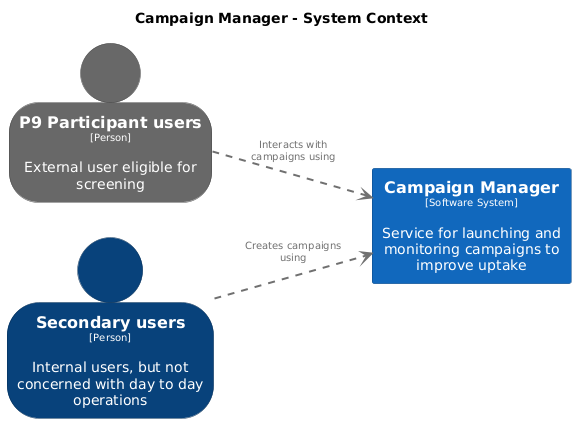 Campaign Manager - System Context

P9 Participant users
[Person]

External user eligible for screening

Interacts with campaigns using

Campaign Manager
[Software System]

Service for launching and monitoring campaigns to improve uptake

Creates campaigns using

Secondary users
[Person]

Internal users, but not concerned with day to day operations